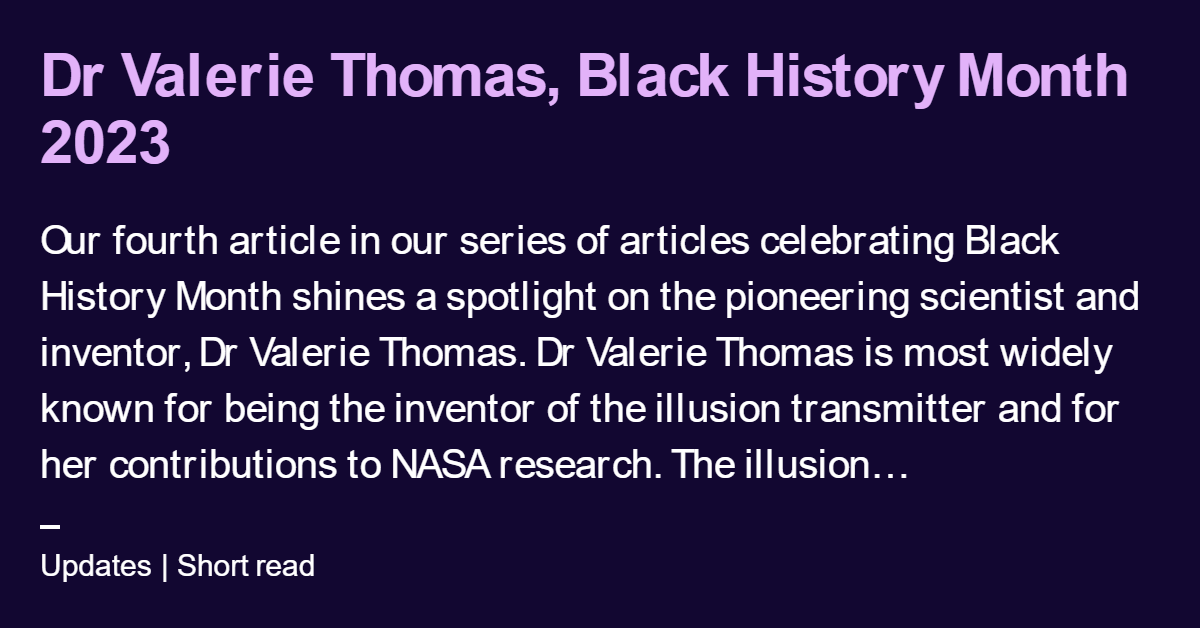 Dr Valerie Thomas, Black History Month 2023

Our fourth article in our series of articles celebrating Black History Month shines a spotlight on the pioneering scientist and inventor, Dr Valerie Thomas. Dr Valerie Thomas is most widely known for being the inventor of the illusion transmitter and for her contributions to NASA research. The illusion…

Updates | Short read